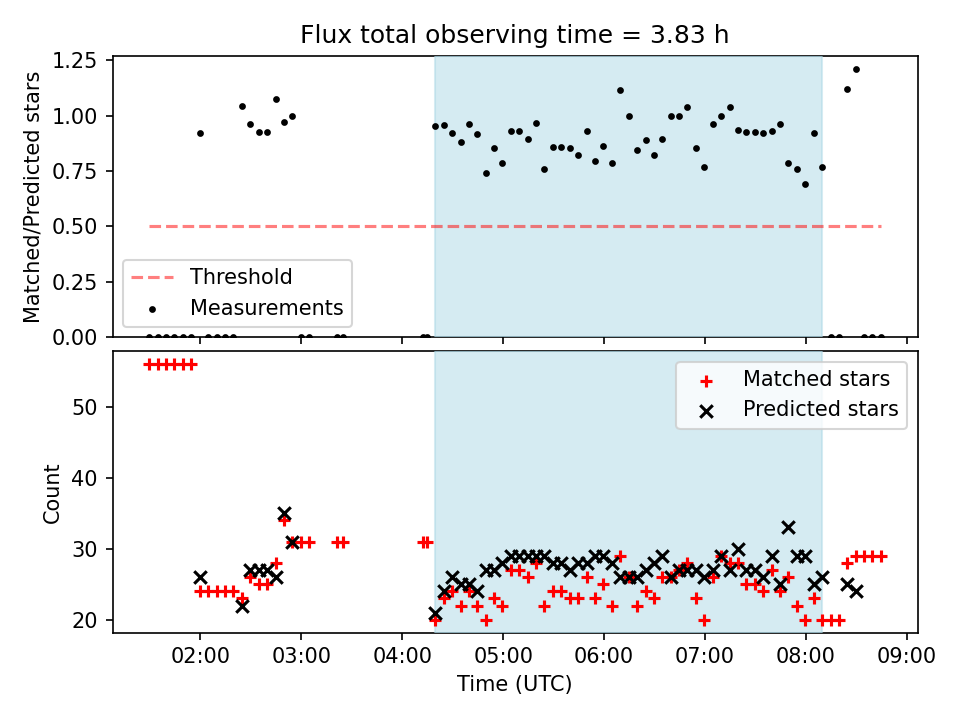 Flux total observing time = 3.83 h

Matched/Predicted stars

1.25
1.00
0.75
0.50
0.25
0.00

Threshold
Measurements

Count

50
40
30
20

Matched stars
Predicted stars

02:00 03:00 04:00 05:00 06:00 07:00 08:00 09:00

Time (UTC)